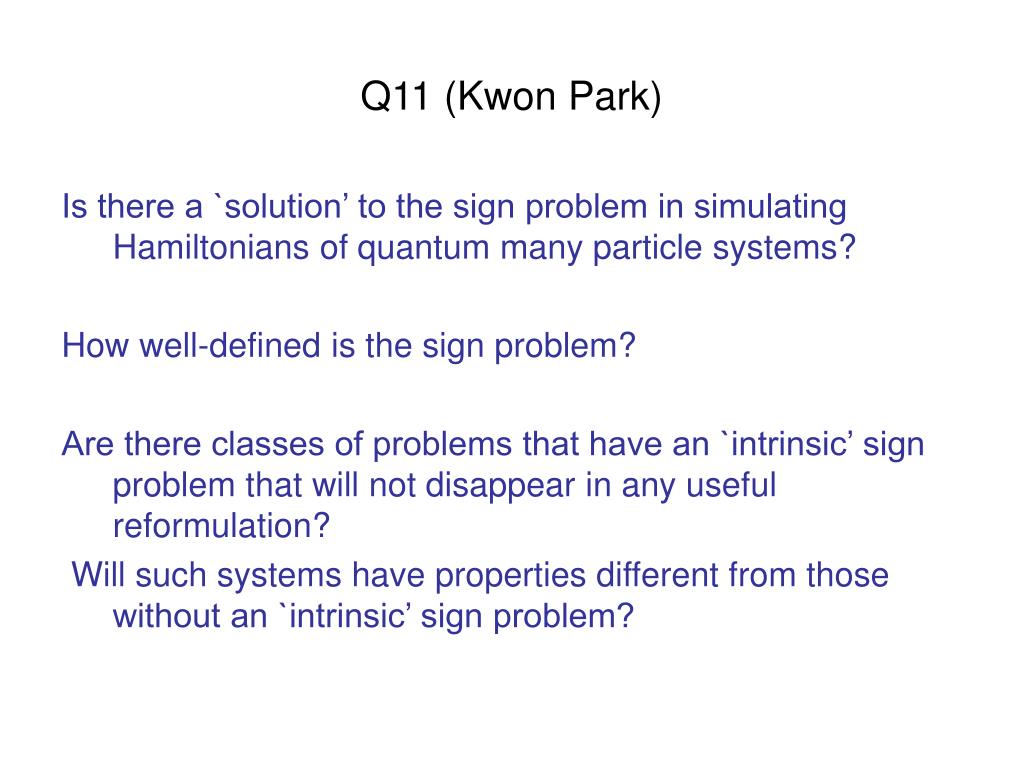 Q11 (Kwon Park)

Is there a `solution’ to the sign problem in simulating Hamiltonians of quantum many particle systems?

How well-defined is the sign problem?

Are there classes of problems that have an `intrinsic’ sign problem that will not disappear in any useful reformulation?
Will such systems have properties different from those without an `intrinsic’ sign problem?